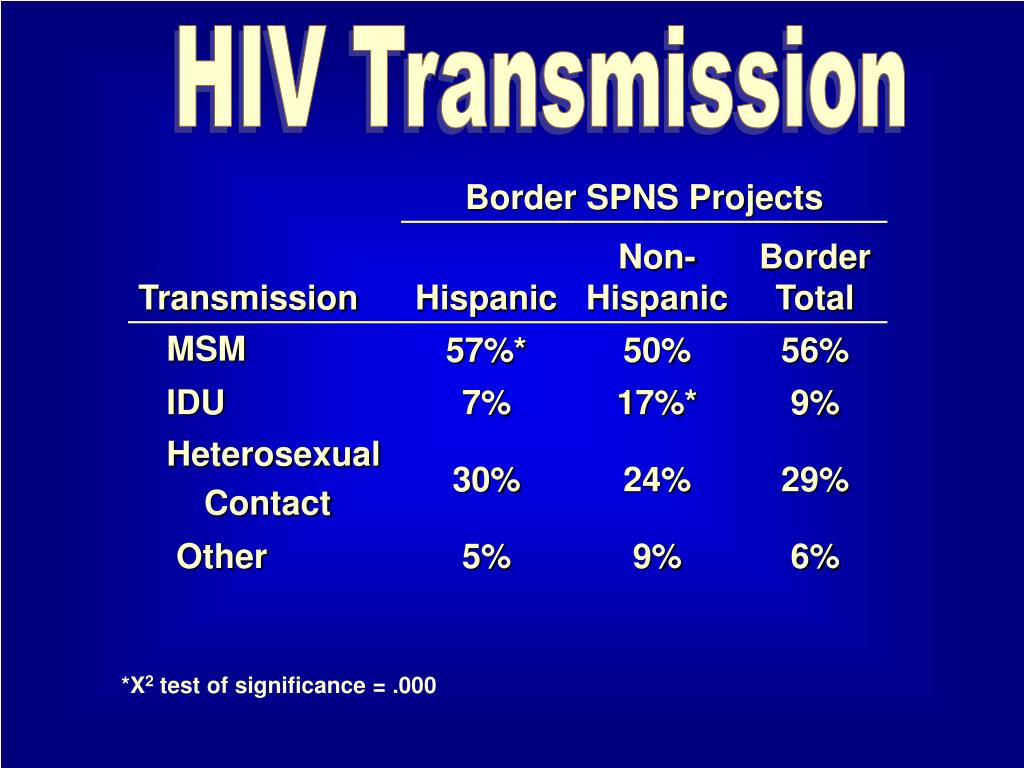 HIV Transmission

Border SPNS Projects

| Transmission | Hispanic | Non-Hispanic | Border Total |
|---|---|---|---|
| MSM | 57%* | 50% | 56% |
| IDU | 7% | 17%* | 9% |
| Heterosexual Contact | 30% | 24% | 29% |
| Other | 5% | 9% | 6% |

*$X^2$ test of significance = .000